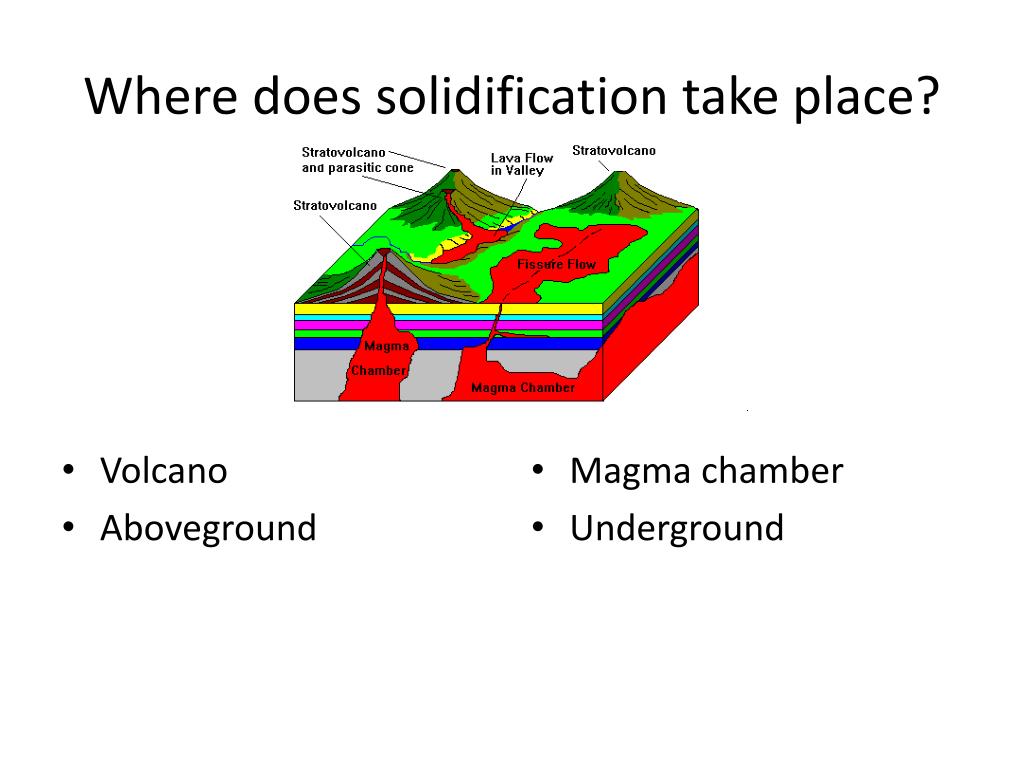 Where does solidification take place?

Stratovolcano and parasitic cone

Lava Flow in Valley

Stratovolcano

Stratovolcano

Fissure Flow

Magma Chamber

Magma Chamber

• Volcano
• Aboveground

• Magma chamber
• Underground